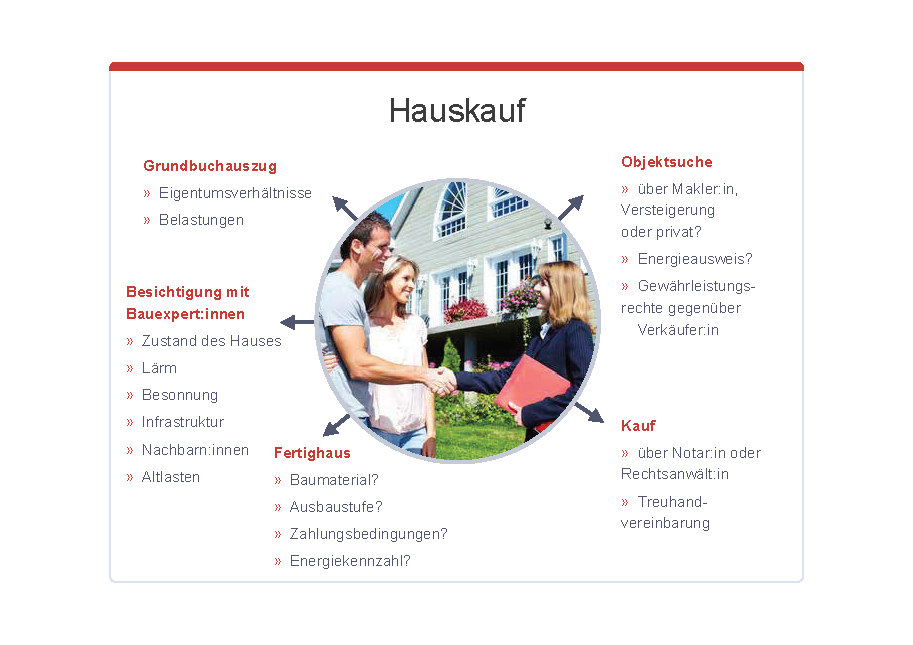 Hauskauf

Grundbuchauszug
» Eigentumsverhältnisse
» Belastungen

Besichtigung mit Bauexpert:innen
» Zustand des Hauses
» Lärm
» Besonnung
» Infrastruktur
» Nachbarn:innen
» Altlasten

Fertighaus
» Baumaterial?
» Ausbaustufe?
» Zahlungsbedingungen?
» Energiekennzahl?

Objektsuche
» über Makler:in, Versteigerung oder privat?
» Energieausweis?
» Gewährleistungsrechte gegenüber Verkäufer:in

Kauf
» über Notar:in oder Rechtsanwält:in
» Treuhandvereinbarung